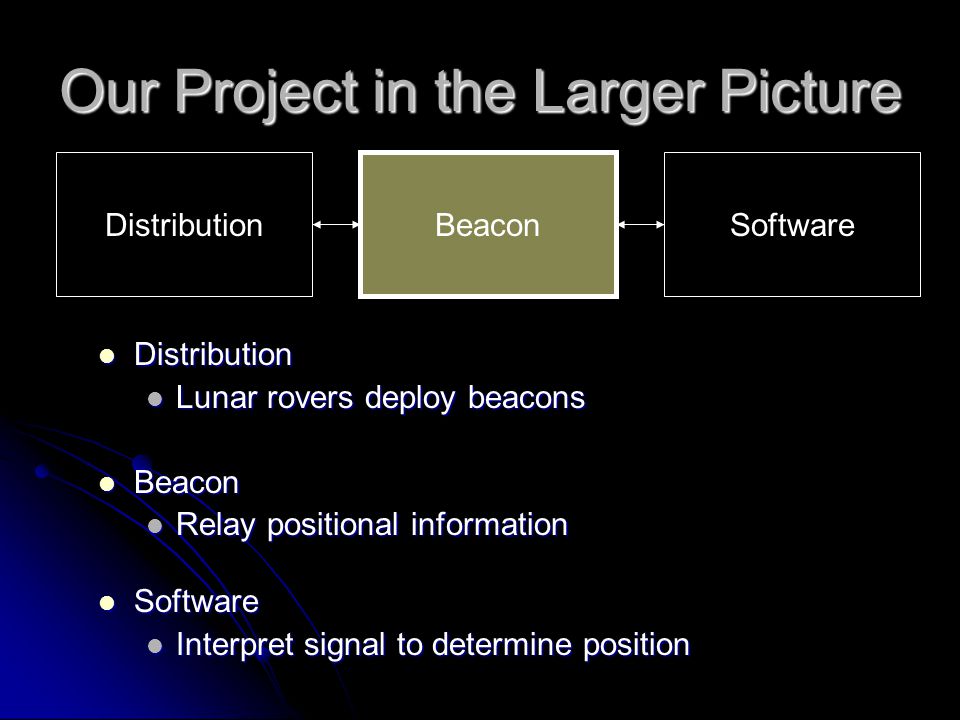 Our Project in the Larger Picture

Distribution

Beacon

Software

- Distribution
  - Lunar rovers deploy beacons

- Beacon
  - Relay positional information

- Software
  - Interpret signal to determine position